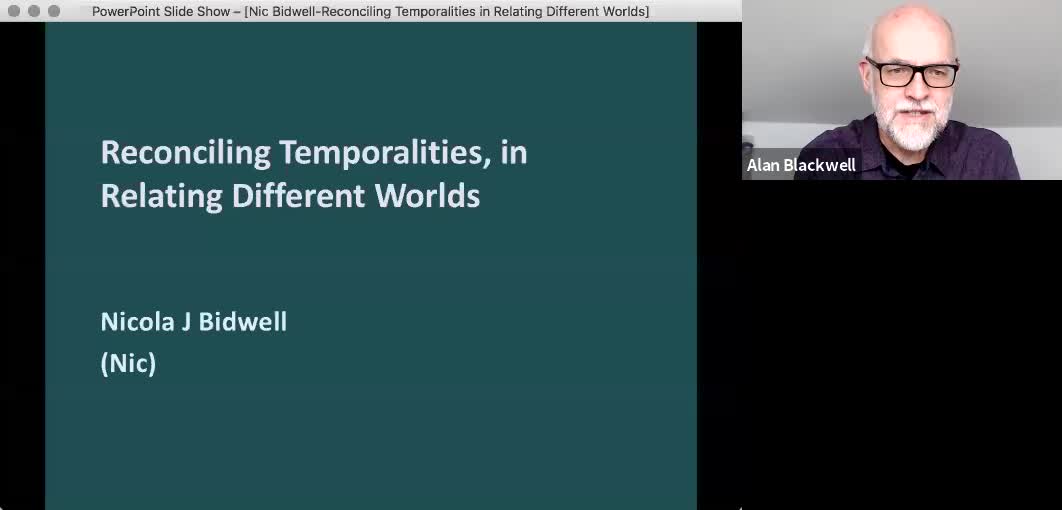 PowerPoint Slide Show – [Nic Bidwell-Reconciling Temporalities in Relating Different Worlds]

Reconciling Temporalities, in Relating Different Worlds

Nicola J Bidwell
(Nic)

Alan Blackwell